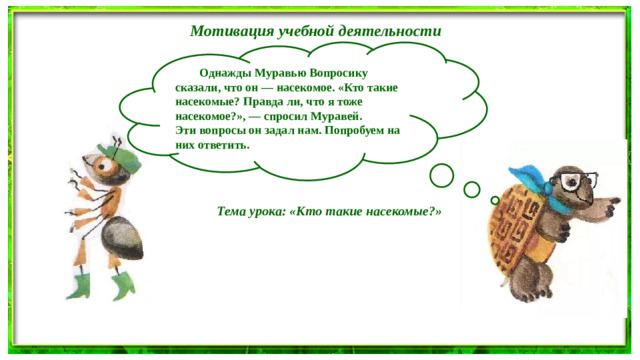 Мотивация учебной деятельности

Однажды Муравью Вопросику сказали, что он — насекомое. «Кто такие насекомые? Правда ли, что я тоже насекомое?», — спросил Муравей.
Эти вопросы он задал нам. Попробуем на них ответить.

Тема урока: «Кто такие насекомые?»